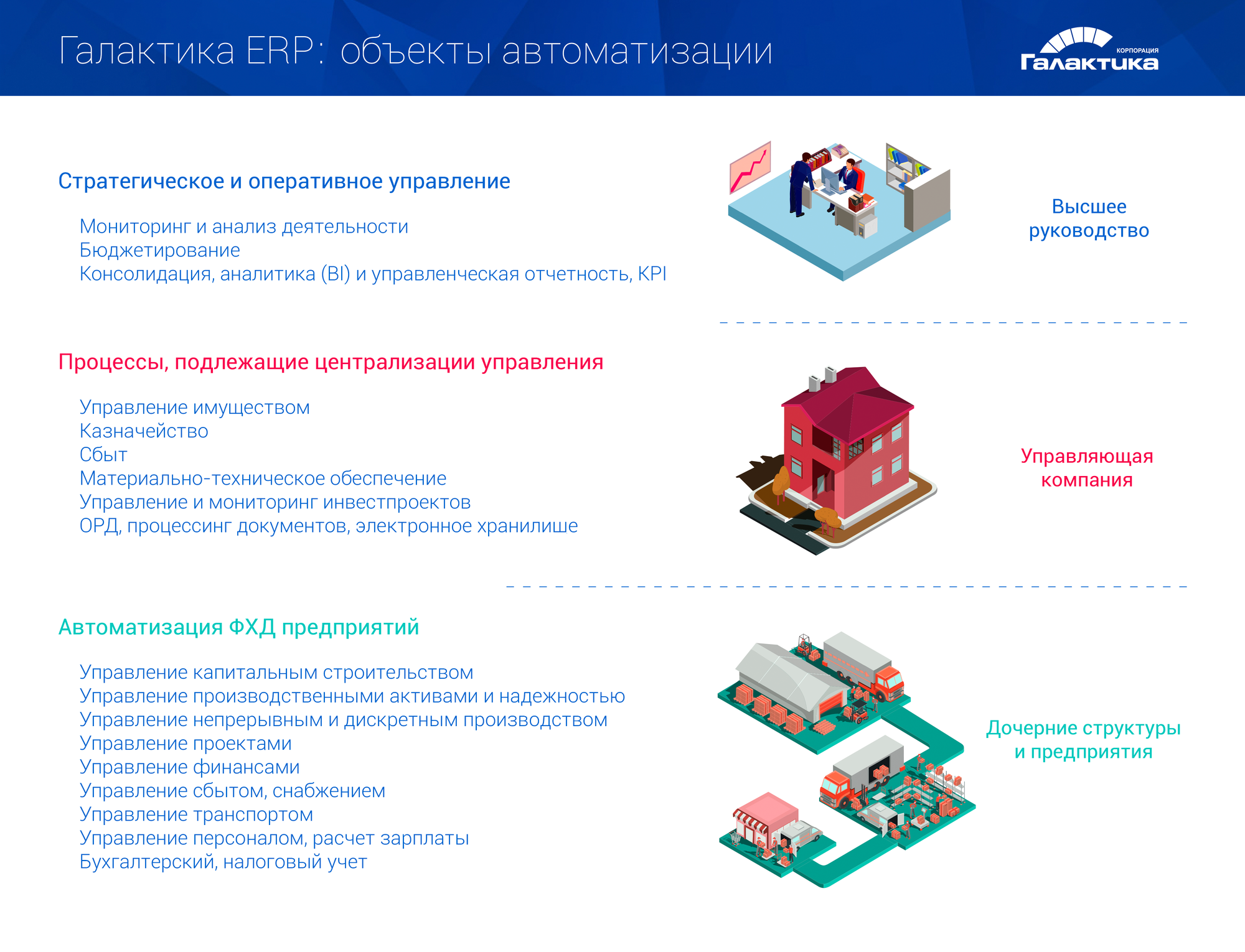 Галактика ERP: объекты автоматизации

КОРПОРАЦИЯ
Галактика

Стратегическое и оперативное управление

Мониторинг и анализ деятельности
Бюджетирование
Консолидация, аналитика (BI) и управленческая отчетность, KPI

Высшее руководство

Процессы, подлежащие централизации управления

Управление имуществом
Казначейство
Сбыт
Материально-техническое обеспечение
Управление и мониторинг инвестпроектов
ОРД, процессинг документов, электронное хранилише

Управляющая компания

Автоматизация ФХД предприятий

Управление капитальным строительством
Управление производственными активами и надежностью
Управление непрерывным и дискретным производством
Управление проектами
Управление финансами
Управление сбытом, снабжением
Управление транспортом
Управление персоналом, расчет зарплаты
Бухгалтерский, налоговый учет

Дочерние структуры и предприятия